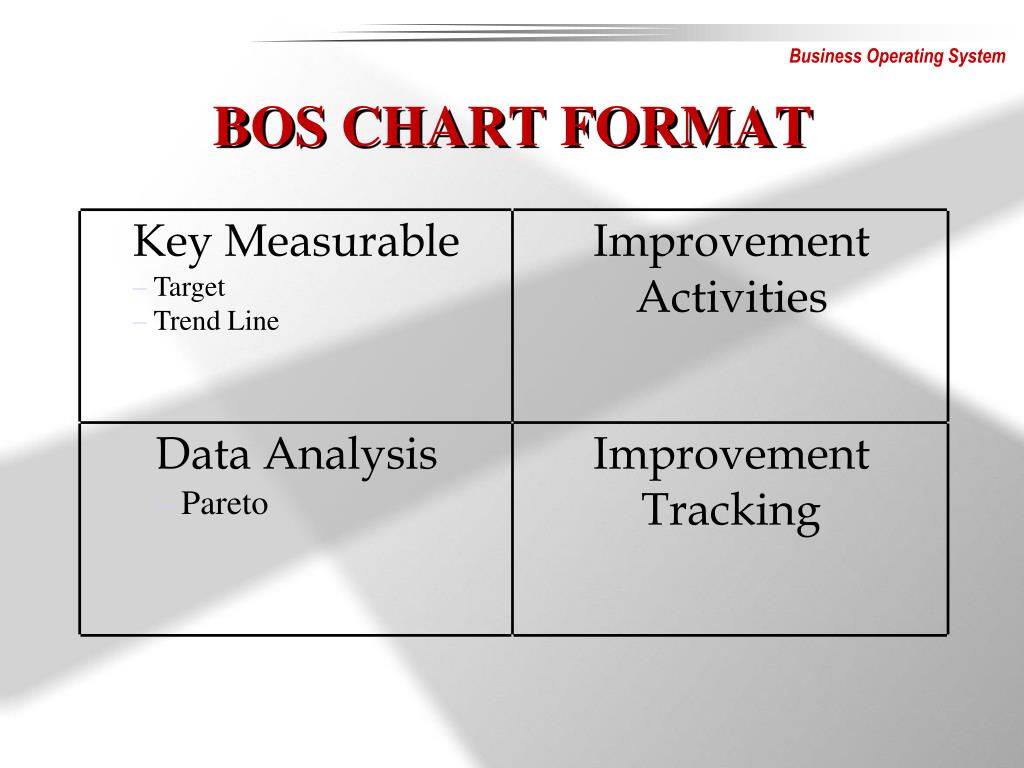 Business Operating System

BOS CHART FORMAT

| Key Measurable – Target – Trend Line | Improvement Activities |
|---|---|
| Data Analysis – Pareto | Improvement Tracking |